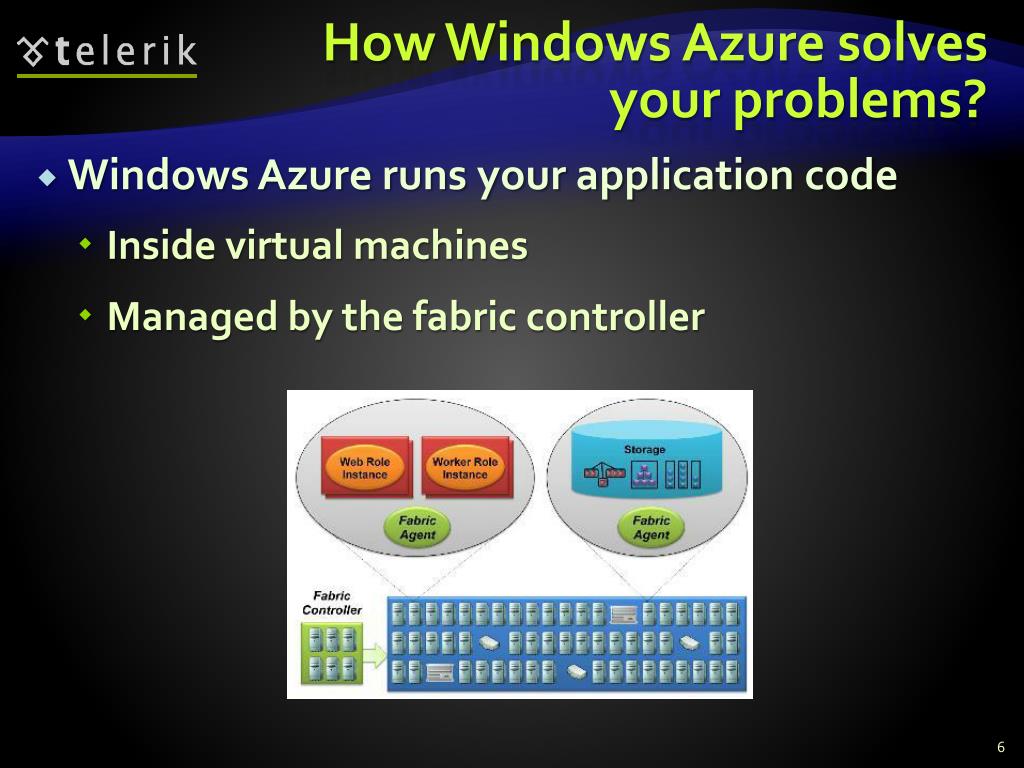 telerik

How Windows Azure solves your problems?

Windows Azure runs your application code

Inside virtual machines

Managed by the fabric controller

Web Role Instance

Worker Role Instance

Fabric Agent

Storage

Fabric Agent

Fabric Controller

6